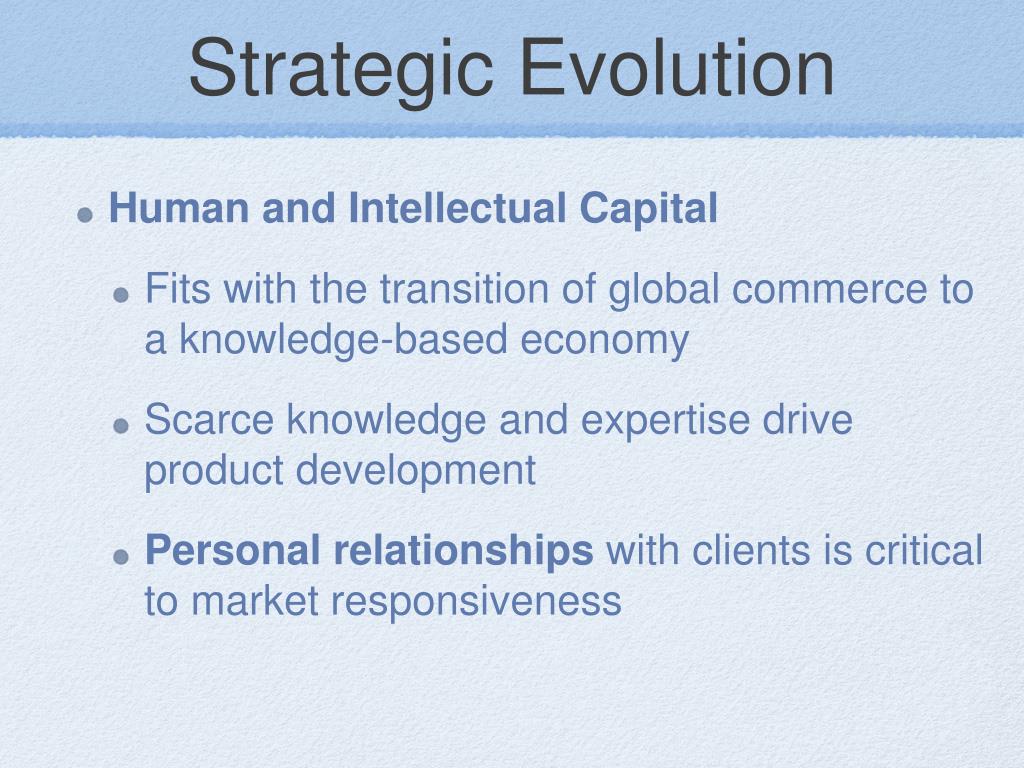 Strategic Evolution

Human and Intellectual Capital

Fits with the transition of global commerce to a knowledge-based economy

Scarce knowledge and expertise drive product development

Personal relationships with clients is critical to market responsiveness